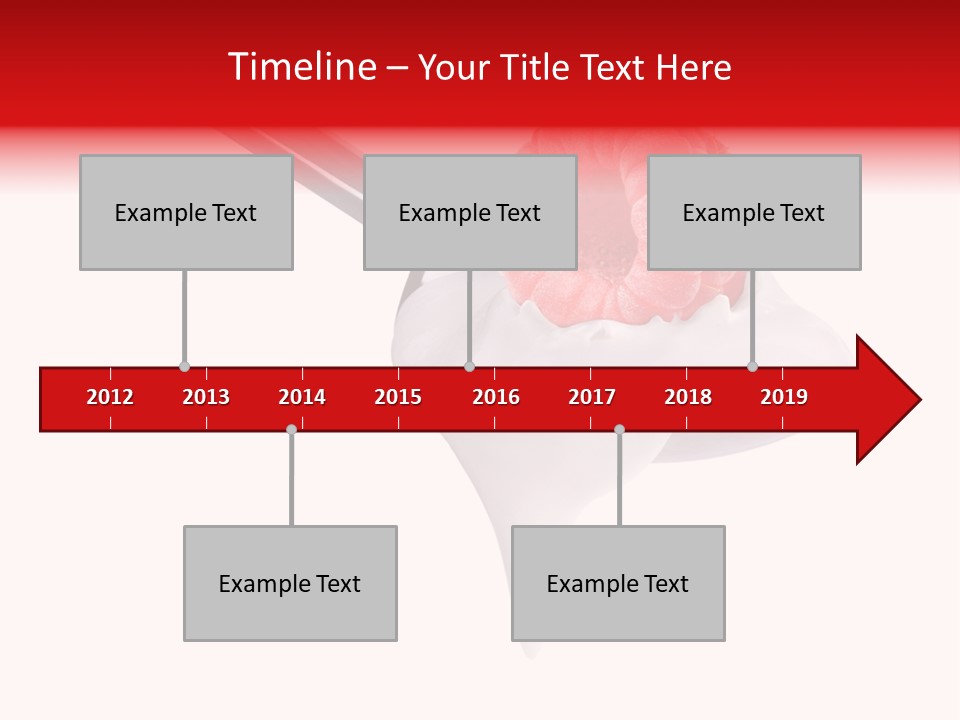 Timeline – Your Title Text Here

Example Text

Example Text

Example Text

2012 2013 2014 2015 2016 2017 2018 2019

Example Text

Example Text